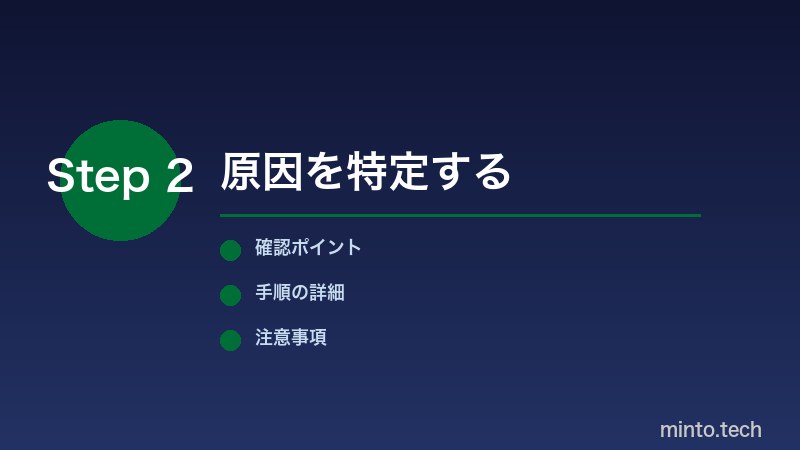 Step 2 原因を特定する

確認ポイント

手順の詳細

注意事項

minto.tech